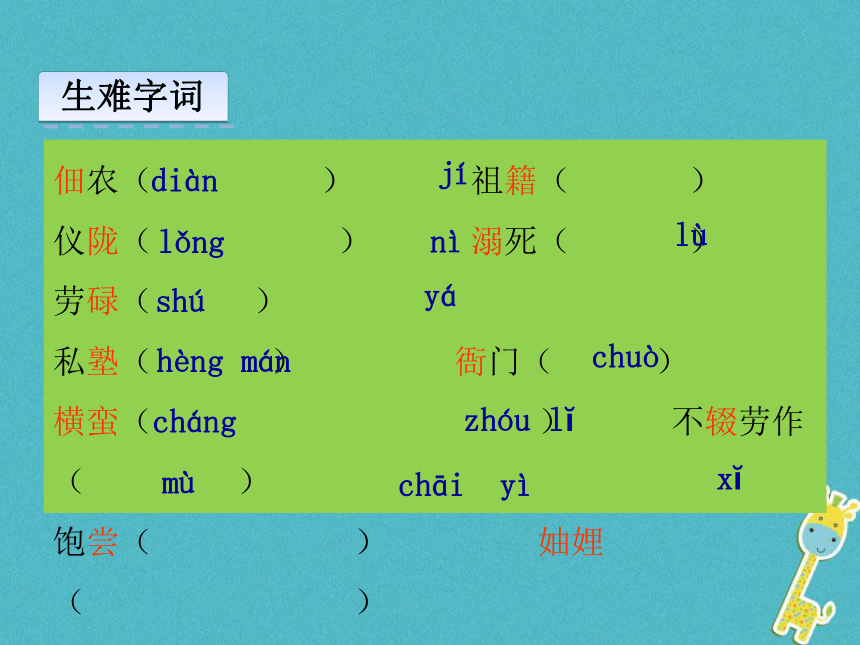 生难字词

佃农（diàn ） jí 祖籍（ ）

仪陇（lǒng ） nì 溺死（ lù ）

劳碌（shú ） yá

私塾（hèng mán） 衙门（ chuò）

横蛮（cháng zhóu ）lǐ 不辍劳作

（ mù ） chāi yì xǐ

饱尝（ ） 妯娌

（ ）